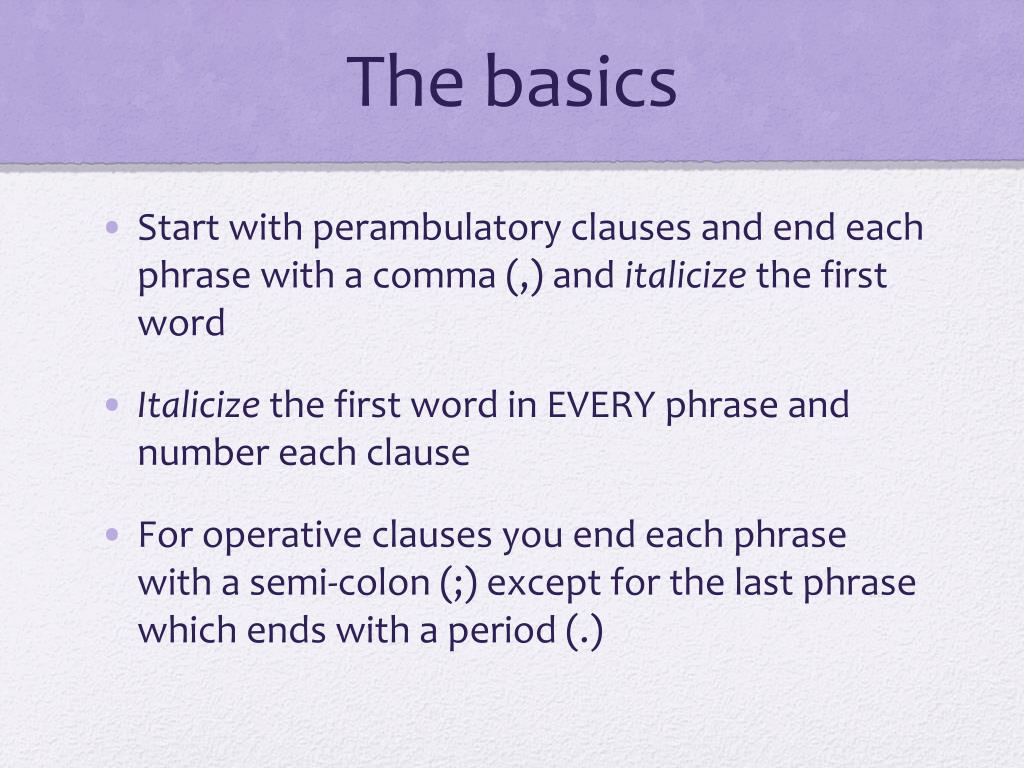 The basics

• Start with perambulatory clauses and end each phrase with a comma (,) and italicize the first word

• Italicize the first word in EVERY phrase and number each clause

• For operative clauses you end each phrase with a semi-colon (;) except for the last phrase which ends with a period (.)